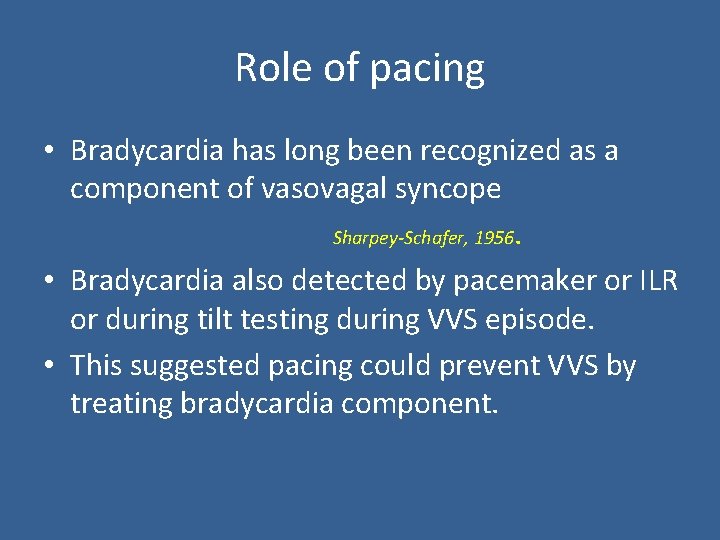 Role of pacing

• Bradycardia has long been recognized as a component of vasovagal syncope

Sharpey-Schafer, 1956.

• Bradycardia also detected by pacemaker or ILR or during tilt testing during VVS episode.

• This suggested pacing could prevent VVS by treating bradycardia component.